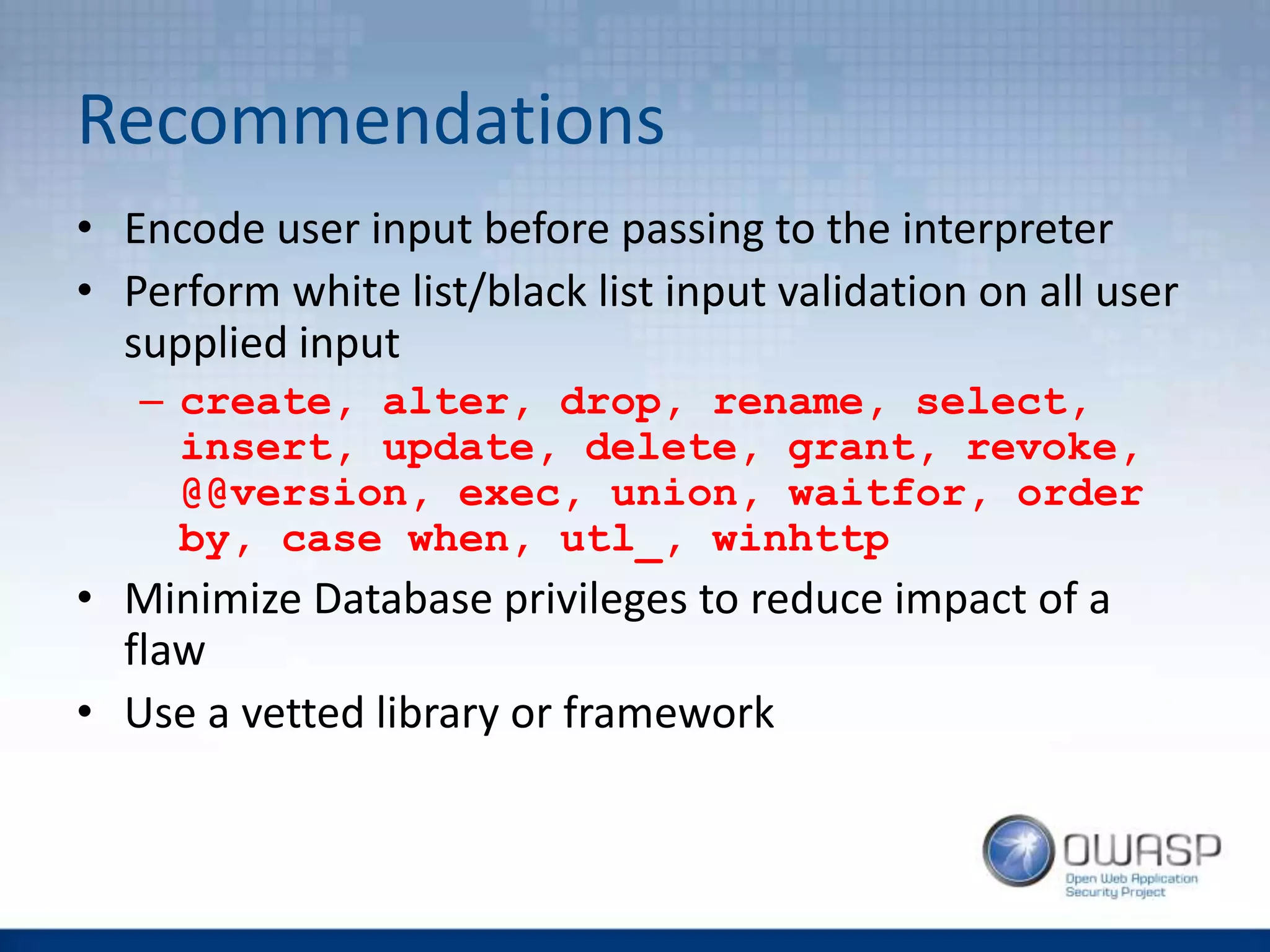 Recommendations

• Encode user input before passing to the interpreter
• Perform white list/black list input validation on all user supplied input
  – create, alter, drop, rename, select, insert, update, delete, grant, revoke, @@version, exec, union, waitfor, order by, case when, utl_, winhttp
• Minimize Database privileges to reduce impact of a flaw
• Use a vetted library or framework

OWASP
Open Web Application Security Project